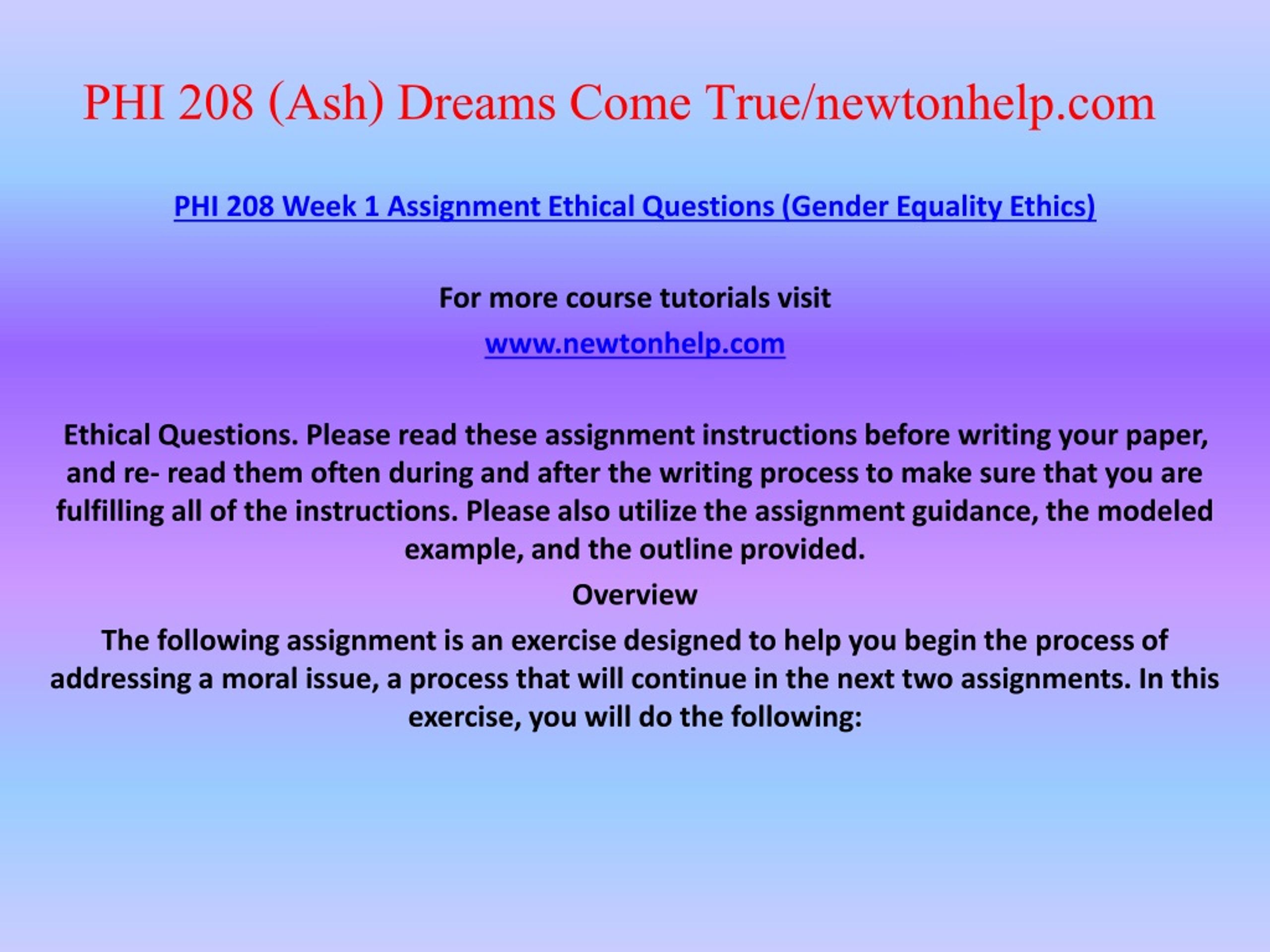 PHI 208 (Ash) Dreams Come True/newtonhelp.com

PHI 208 Week 1 Assignment Ethical Questions (Gender Equality Ethics)

For more course tutorials visit

www.newtonhelp.com

Ethical Questions. Please read these assignment instructions before writing your paper, and re- read them often during and after the writing process to make sure that you are fulfilling all of the instructions. Please also utilize the assignment guidance, the modeled example, and the outline provided.

Overview

The following assignment is an exercise designed to help you begin the process of addressing a moral issue, a process that will continue in the next two assignments. In this exercise, you will do the following: